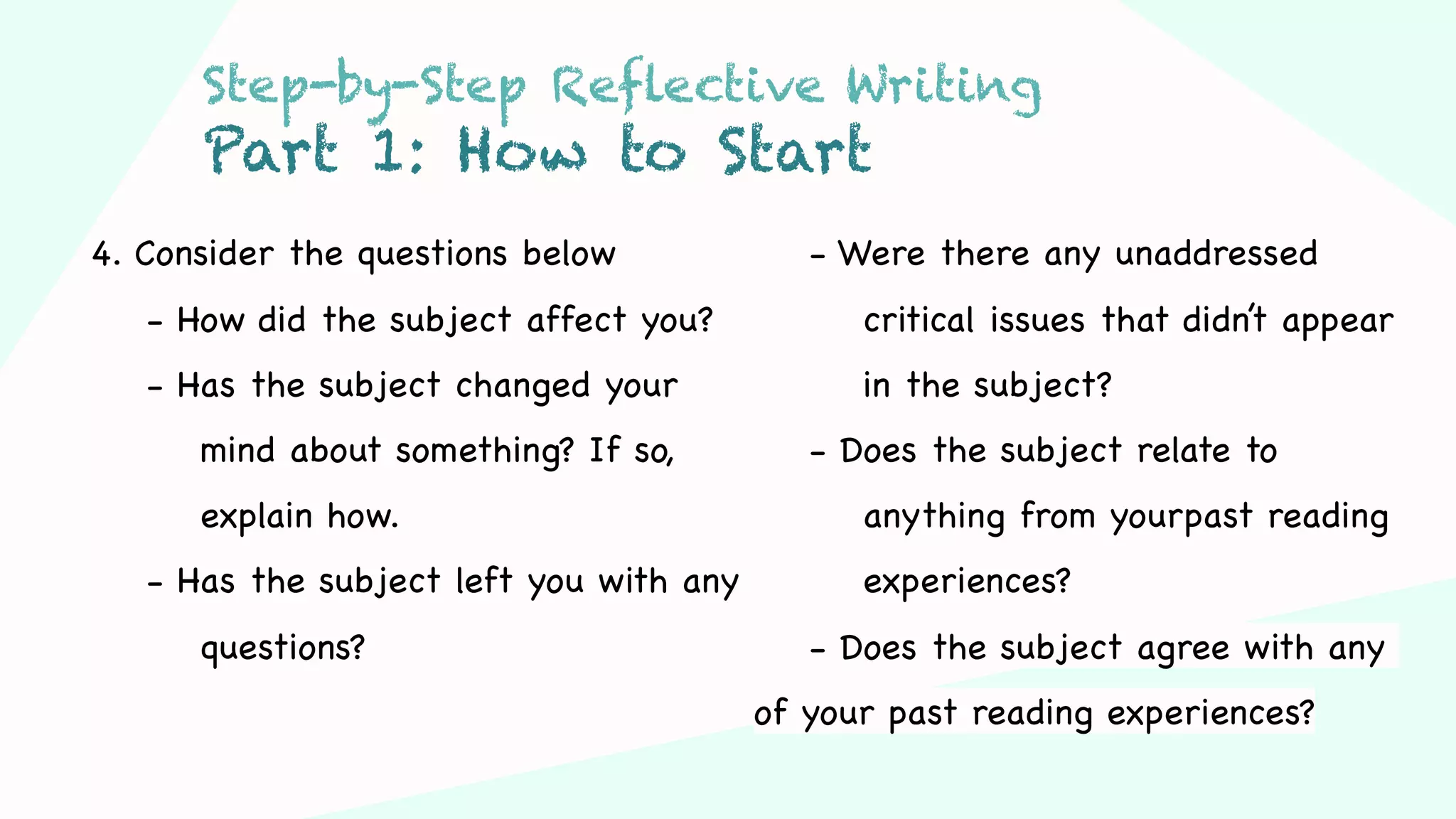 Step-by-Step Reflective Writing
Part 1: How to Start

4. Consider the questions below

- How did the subject affect you?
- Has the subject changed your mind about something? If so, explain how.
- Has the subject left you with any questions?

- Were there any unaddressed critical issues that didn't appear in the subject?
- Does the subject relate to anything from yourpast reading experiences?
- Does the subject agree with any of your past reading experiences?